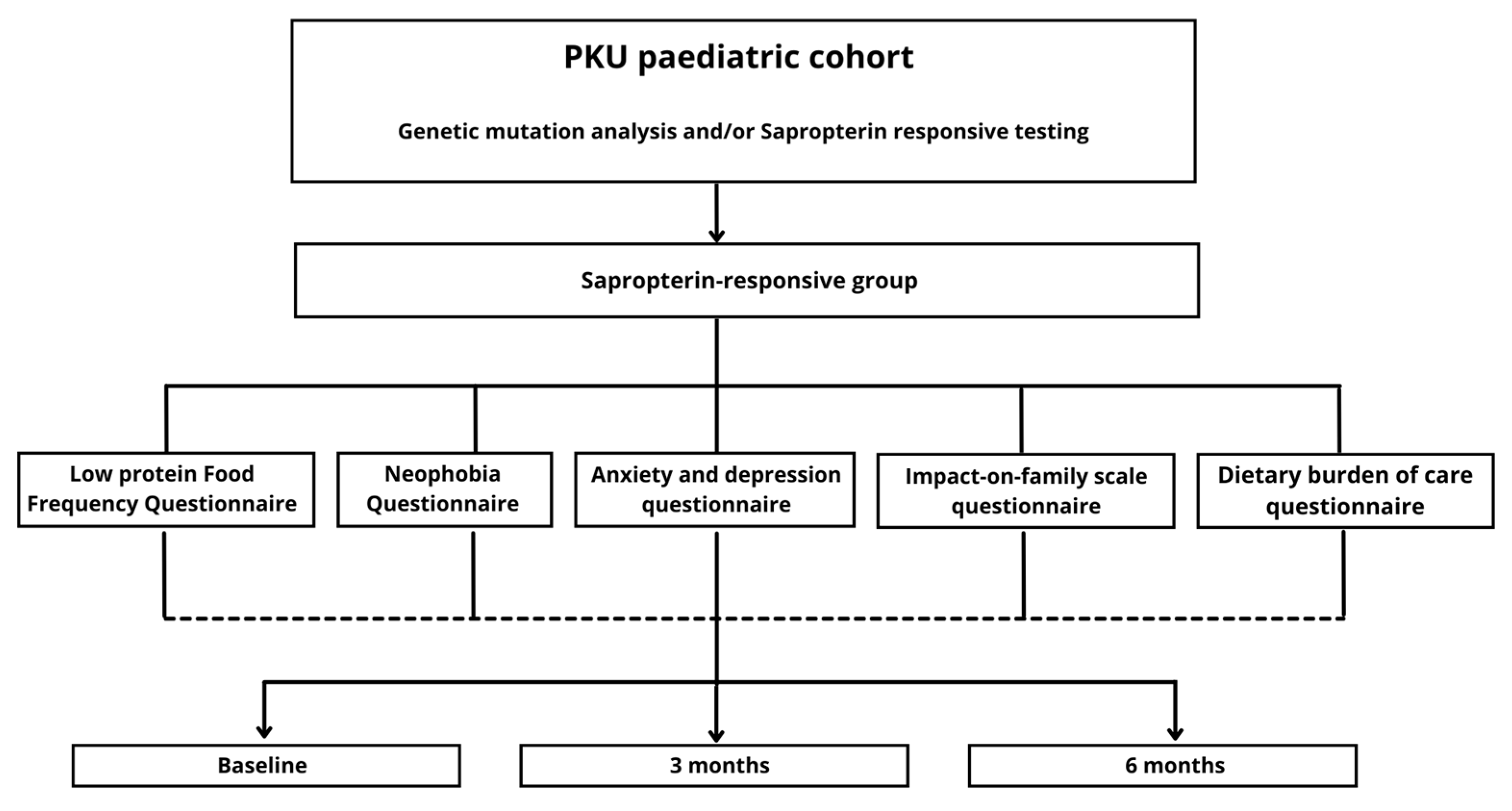 PKU paediatric cohort

Genetic mutation analysis and/or Sapropterin responsive testing

Sapropterin-responsive group

Low protein Food Frequency Questionnaire

Neophobia Questionnaire

Anxiety and depression questionnaire

Impact-on-family scale questionnaire

Dietary burden of care questionnaire

Baseline

3 months

6 months